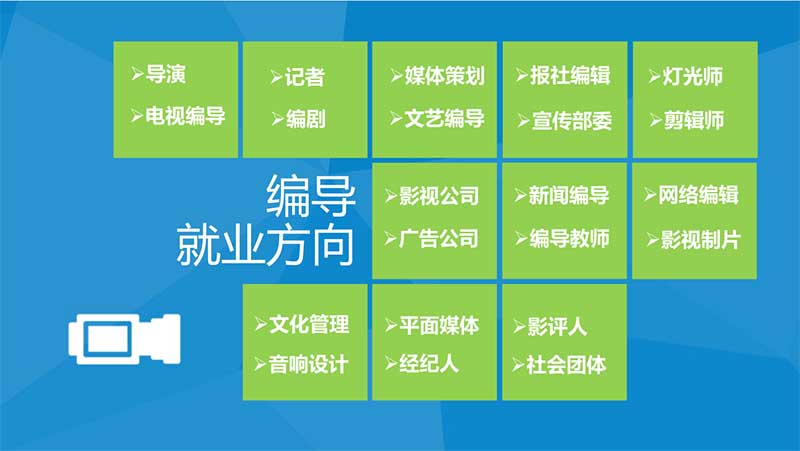 ➢导演
➢电视编导

➢记者
➢编剧

➢媒体策划
➢文艺编导

➢报社编辑
➢宣传部委

➢灯光师
➢剪辑师

编导
就业方向

➢影视公司
➢广告公司

➢新闻编导
➢编导教师

➢网络编辑
➢影视制片

➢文化管理
➢音响设计

➢平面媒体
➢经纪人

➢影评人
➢社会团体